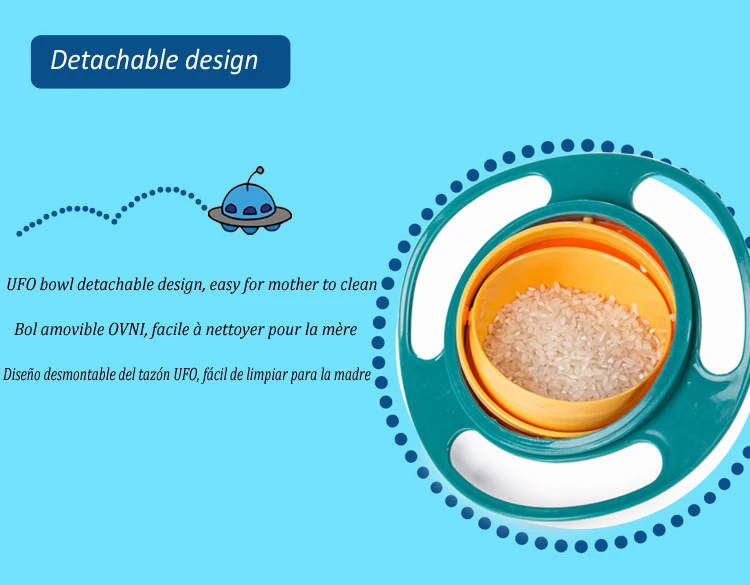 Detachable design

UFO bowl detachable design, easy for mother to clean

Bol amovible OVNI, facile à nettoyer pour la mère

Diseño desmontable del tazón UFO, fácil de limpiar para la madre